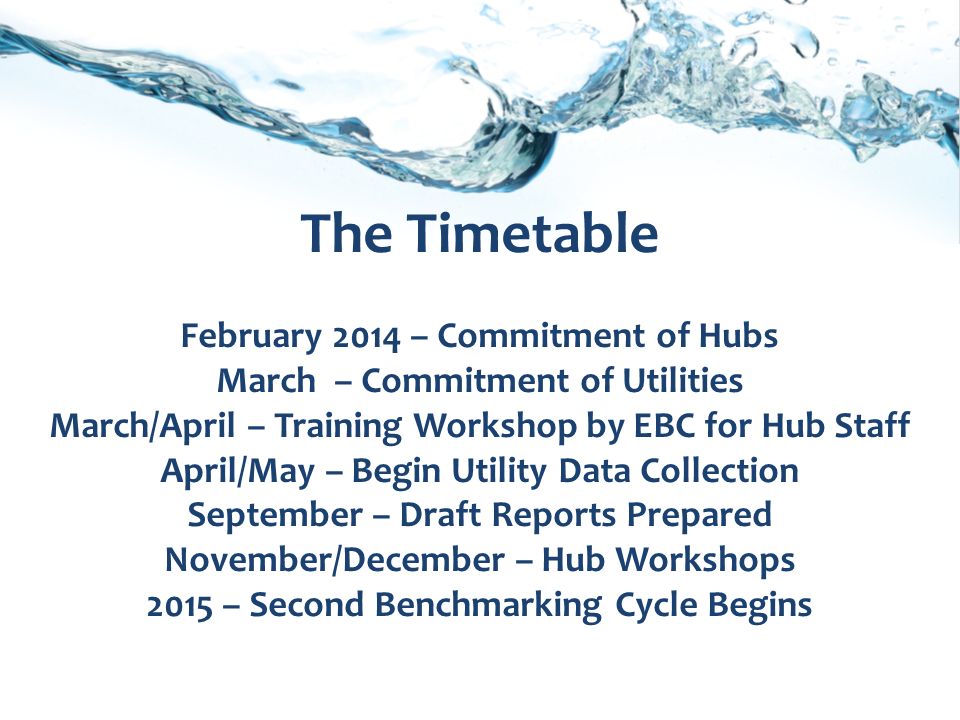 The Timetable

February 2014 – Commitment of Hubs
March – Commitment of Utilities
March/April – Training Workshop by EBC for Hub Staff
April/May – Begin Utility Data Collection
September – Draft Reports Prepared
November/December – Hub Workshops
2015 – Second Benchmarking Cycle Begins